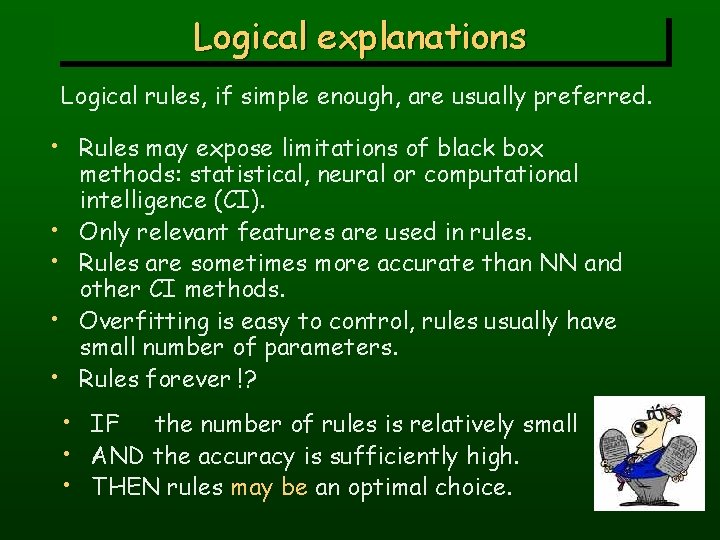 Logical explanations

Logical rules, if simple enough, are usually preferred.

• Rules may expose limitations of black box methods: statistical, neural or computational intelligence (CI).
• Only relevant features are used in rules.
• Rules are sometimes more accurate than NN and other CI methods.
• Overfitting is easy to control, rules usually have small number of parameters.
• Rules forever !?

• IF the number of rules is relatively small
• AND the accuracy is sufficiently high.
• THEN rules may be an optimal choice.